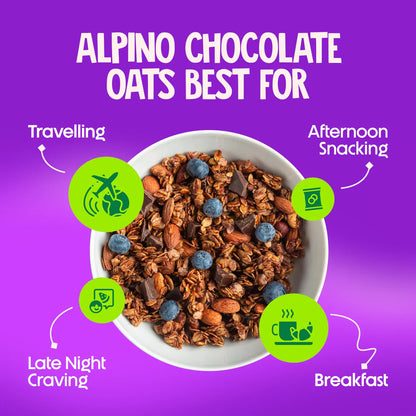 ALPINO CHOCOLATE OATS BEST FOR

Travelling

Afternoon Snacking

Late Night Craving

Breakfast